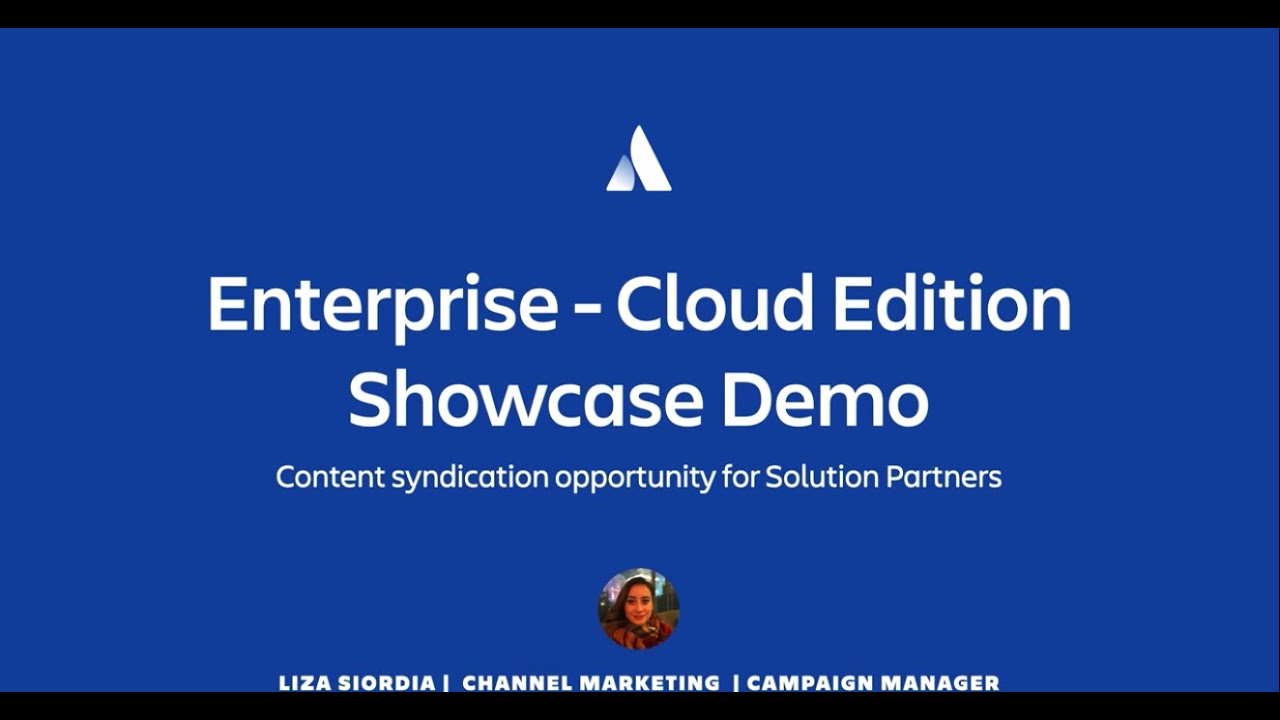 Enterprise - Cloud Edition Showcase Demo

Content syndication opportunity for Solution Partners

LIZA SIORDIA | CHANNEL MARKETING | CAMPAIGN MANAGER